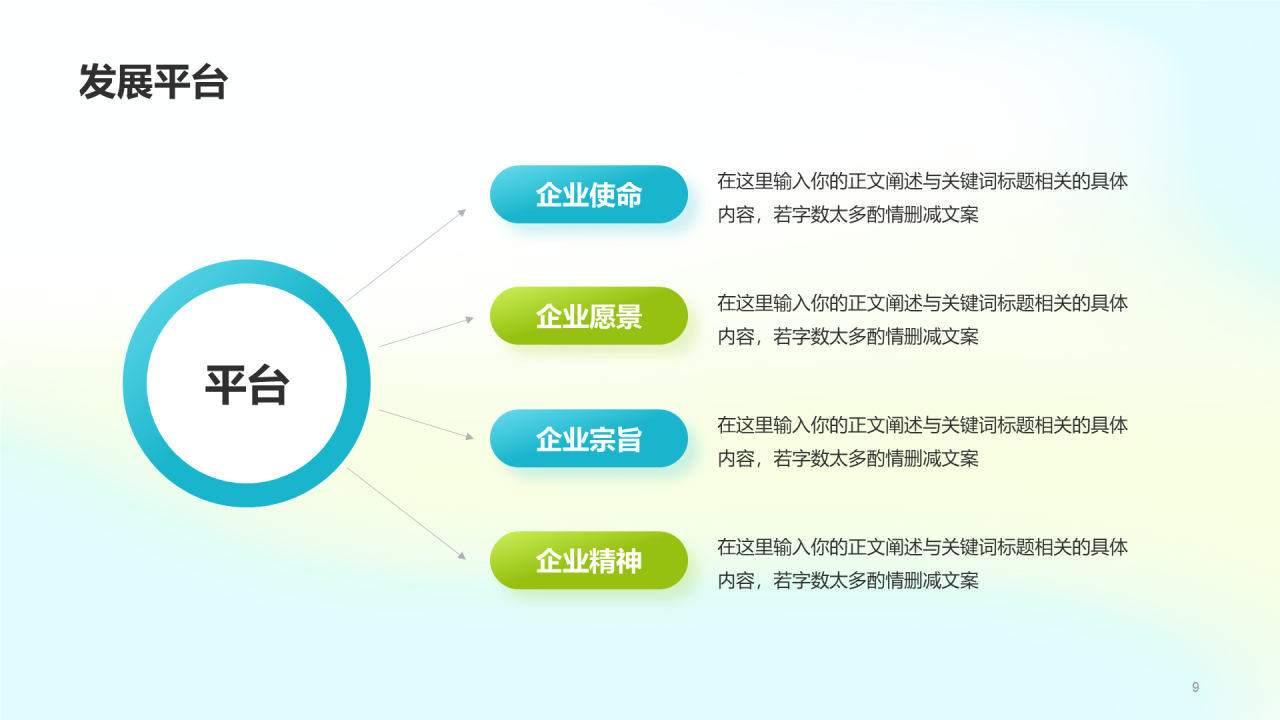 发展平台

平台

企业使命

在这里输入你的正文阐述与关键词标题相关的具体内容，若字数太多酌情删减文案

企业愿景

在这里输入你的正文阐述与关键词标题相关的具体内容，若字数太多酌情删减文案

企业宗旨

在这里输入你的正文阐述与关键词标题相关的具体内容，若字数太多酌情删减文案

企业精神

在这里输入你的正文阐述与关键词标题相关的具体内容，若字数太多酌情删减文案

9